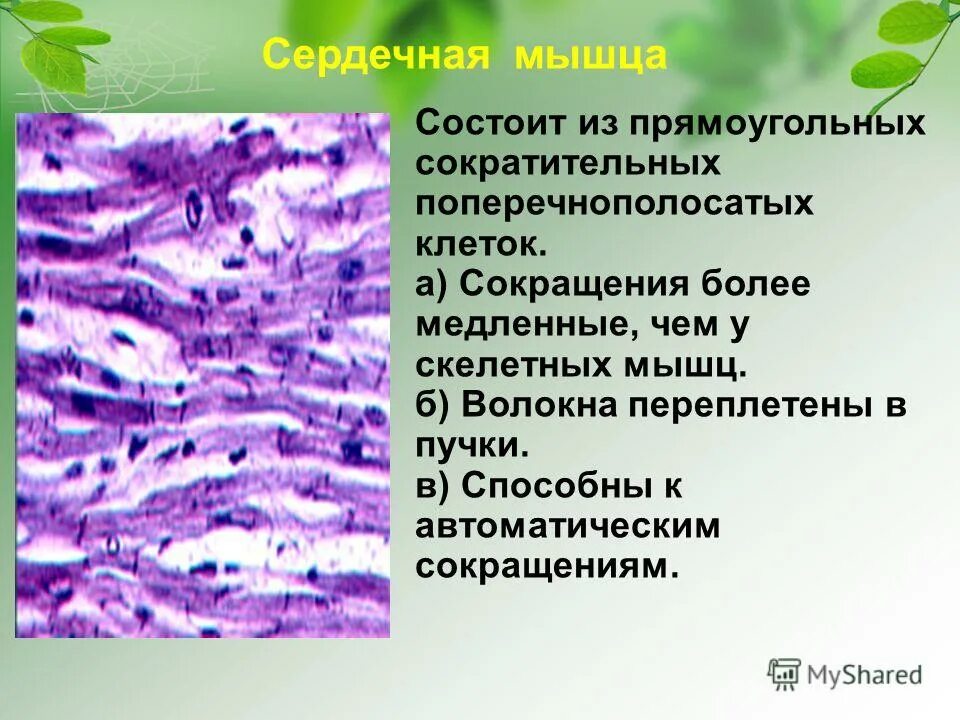 Сердечная мышца

Состоит из прямоугольных сократительных поперечнополосатых клеток.
а) Сокращения более медленные, чем у скелетных мышц.
б) Волокна переплетены в пучки.
в) Способны к автоматическим сокращениям.

MyShared